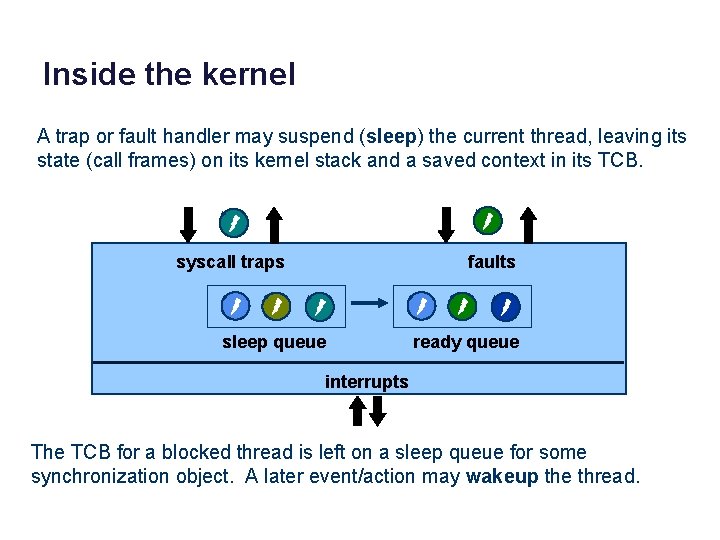 Inside the kernel

A trap or fault handler may suspend (sleep) the current thread, leaving its state (call frames) on its kernel stack and a saved context in its TCB.

syscall traps

faults

sleep queue

ready queue

interrupts

The TCB for a blocked thread is left on a sleep queue for some synchronization object. A later event/action may wakeup the thread.